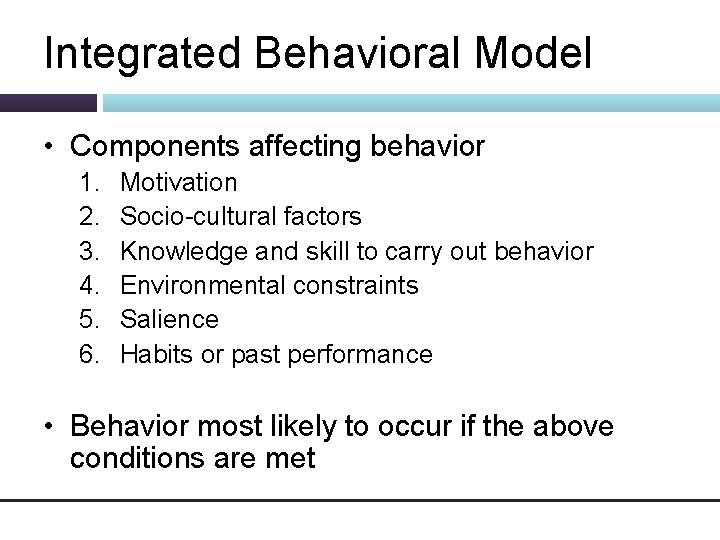 Integrated Behavioral Model

• Components affecting behavior
1. Motivation
2. Socio-cultural factors
3. Knowledge and skill to carry out behavior
4. Environmental constraints
5. Salience
6. Habits or past performance

• Behavior most likely to occur if the above conditions are met